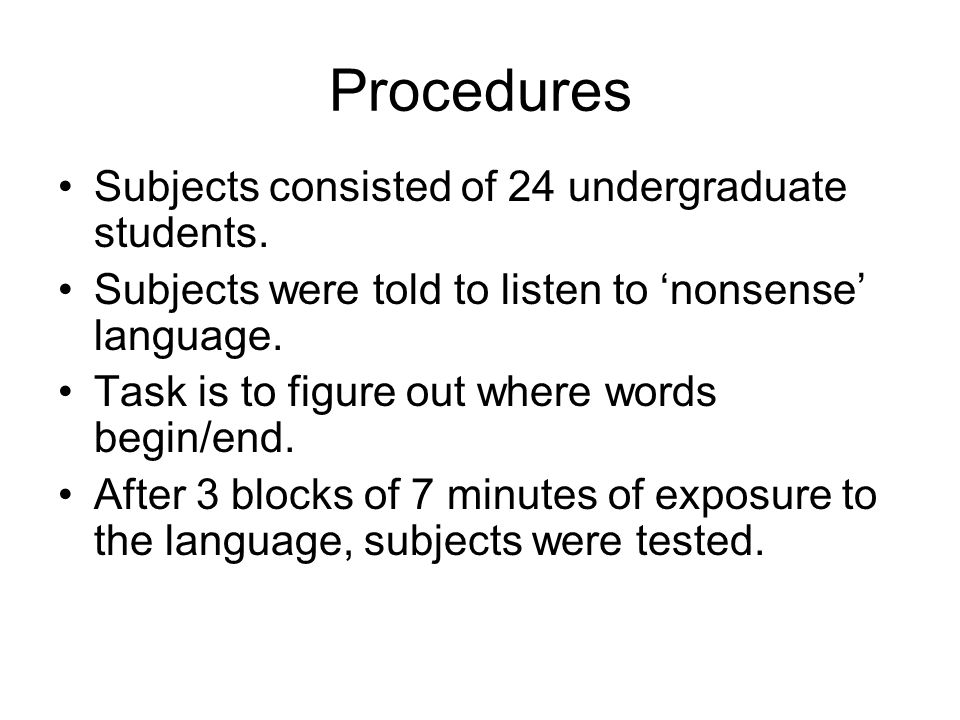 Procedures

• Subjects consisted of 24 undergraduate students.
• Subjects were told to listen to ‘nonsense’ language.
• Task is to figure out where words begin/end.
• After 3 blocks of 7 minutes of exposure to the language, subjects were tested.